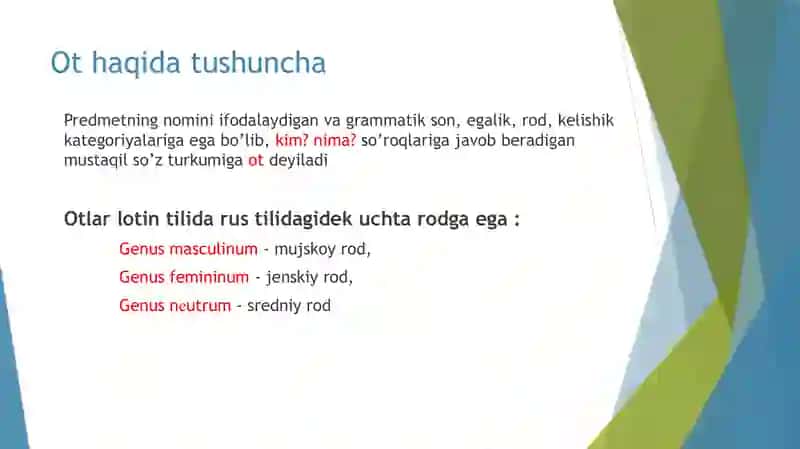 Ot haqida tushuncha

Predmetning nomini ifodalaydigan va grammatik son, egalik, rod, kelishik kategoriyalariga ega bo'lib, kim? nima? so'roqlariga javob beradigan mustaqil so'z turkumiga ot deyiladi

Otlar lotin tilida rus tilidagidek uchta rodga ega :

Genus masculinum - mujskoy rod,

Genus femininum - jenskiy rod,

Genus neutrum - sredniy rod